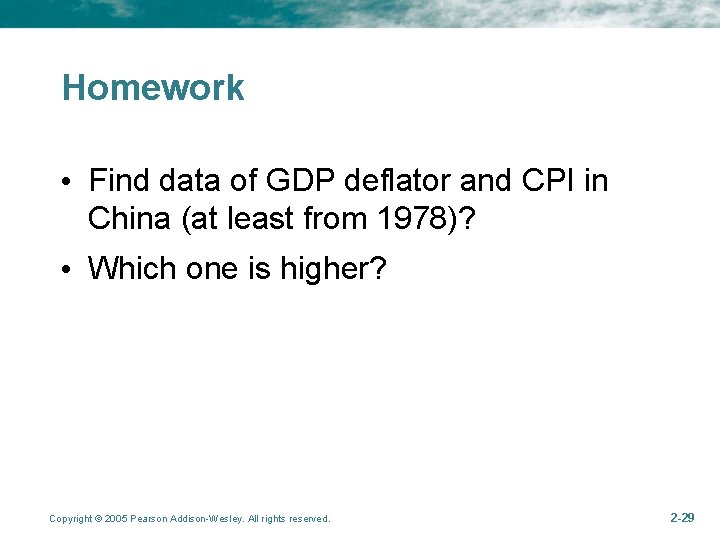 Homework

• Find data of GDP deflator and CPI in China (at least from 1978)?

• Which one is higher?

Copyright © 2005 Pearson Addison-Wesley. All rights reserved.

2-29